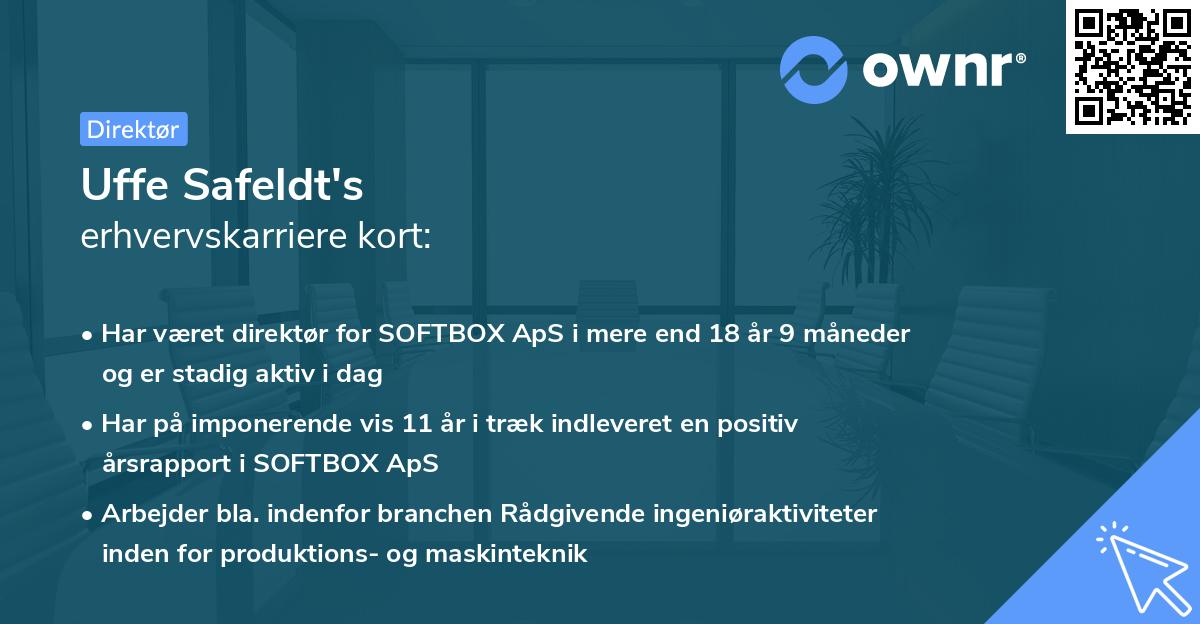 ownr®

Direktør

Uffe Safeldt's
erhvervskarriere kort:

• Har været direktør for SOFTBOX ApS i mere end 18 år 9 måneder og er stadig aktiv i dag
• Har på imponerende vis 11 år i træk indleveret en positiv årsrapport i SOFTBOX ApS
• Arbejder bla. indenfor branchen Rådgivende ingeniøraktiviteter inden for produktions- og maskinteknik